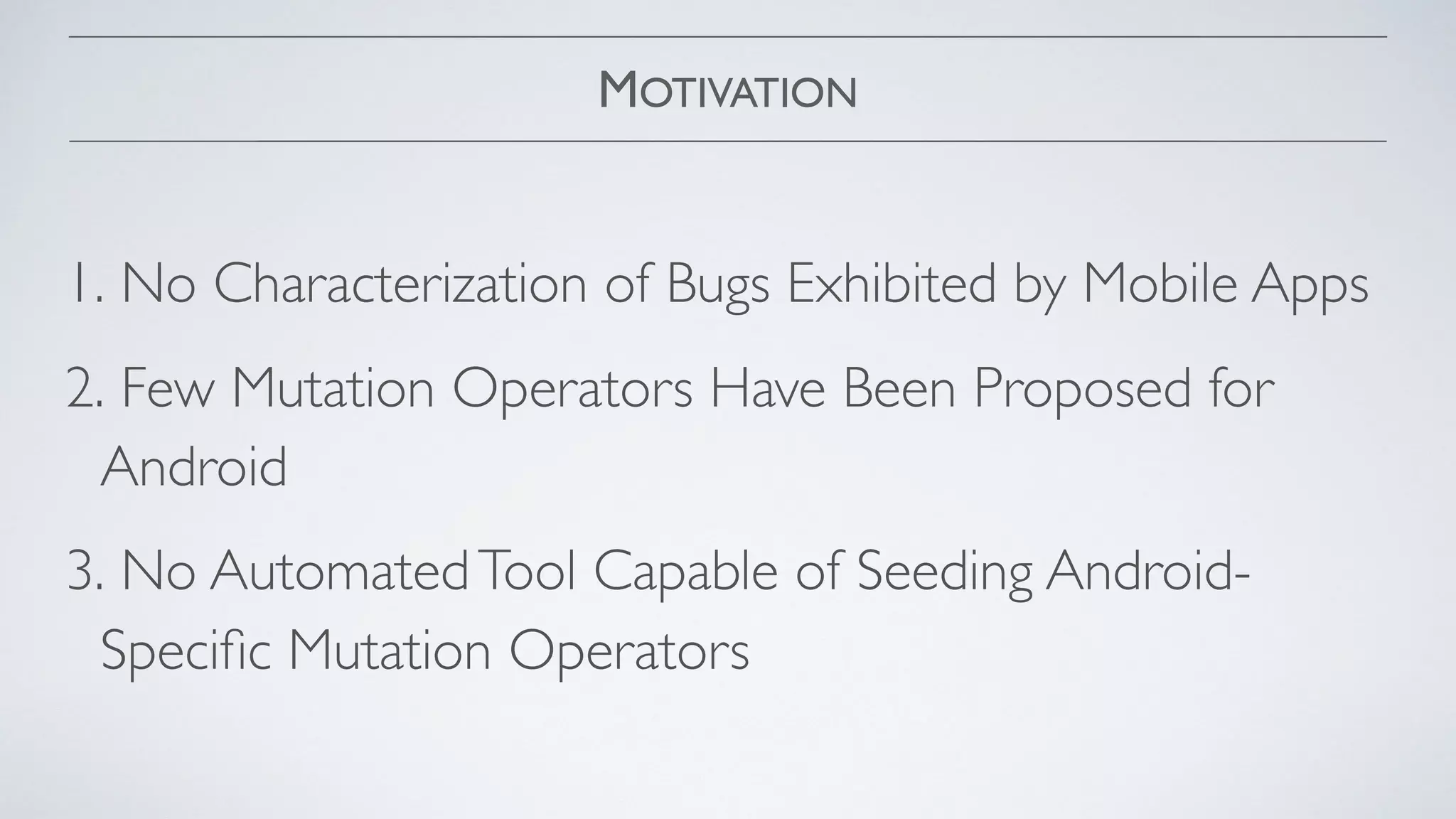 MOTIVATION

1. No Characterization of Bugs Exhibited by Mobile Apps

2. Few Mutation Operators Have Been Proposed for Android

3. No Automated Tool Capable of Seeding Android-Specific Mutation Operators